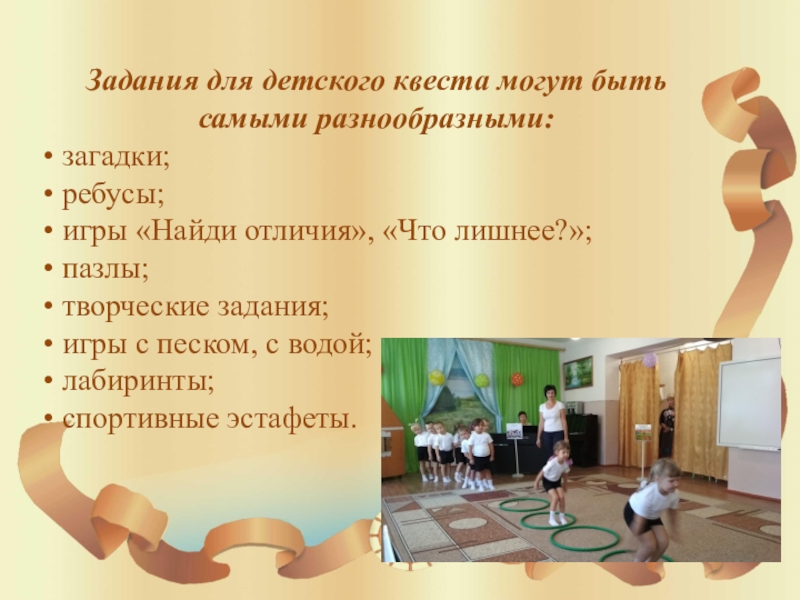 Задания для детского квеста могут быть самыми разнообразными:

• загадки;
• ребусы;
• игры «Найди отличия», «Что лишнее?»;
• пазлы;
• творческие задания;
• игры с песком, с водой;
• лабиринты;
• спортивные эстафеты.